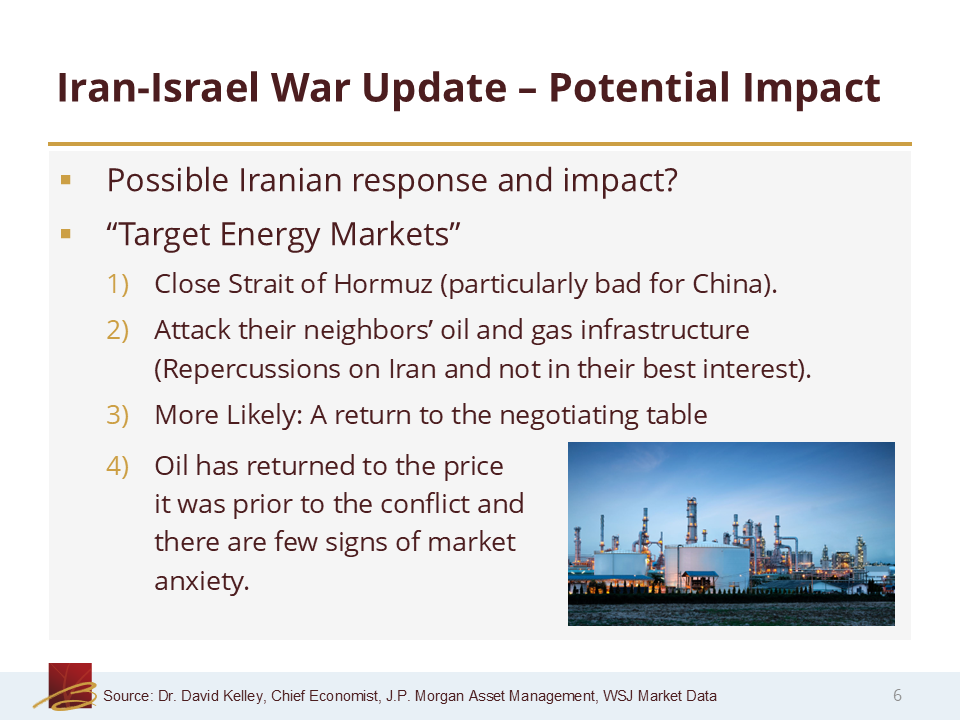 Iran-Israel War Update – Potential Impact

▪ Possible Iranian response and impact?

▪ “Target Energy Markets”

1) Close Strait of Hormuz (particularly bad for China).

2) Attack their neighbors’ oil and gas infrastructure (Repercussions on Iran and not in their best interest).

3) More Likely: A return to the negotiating table

4) Oil has returned to the price it was prior to the conflict and there are few signs of market anxiety.

Source: Dr. David Kelley, Chief Economist, J.P. Morgan Asset Management, WSJ Market Data

6